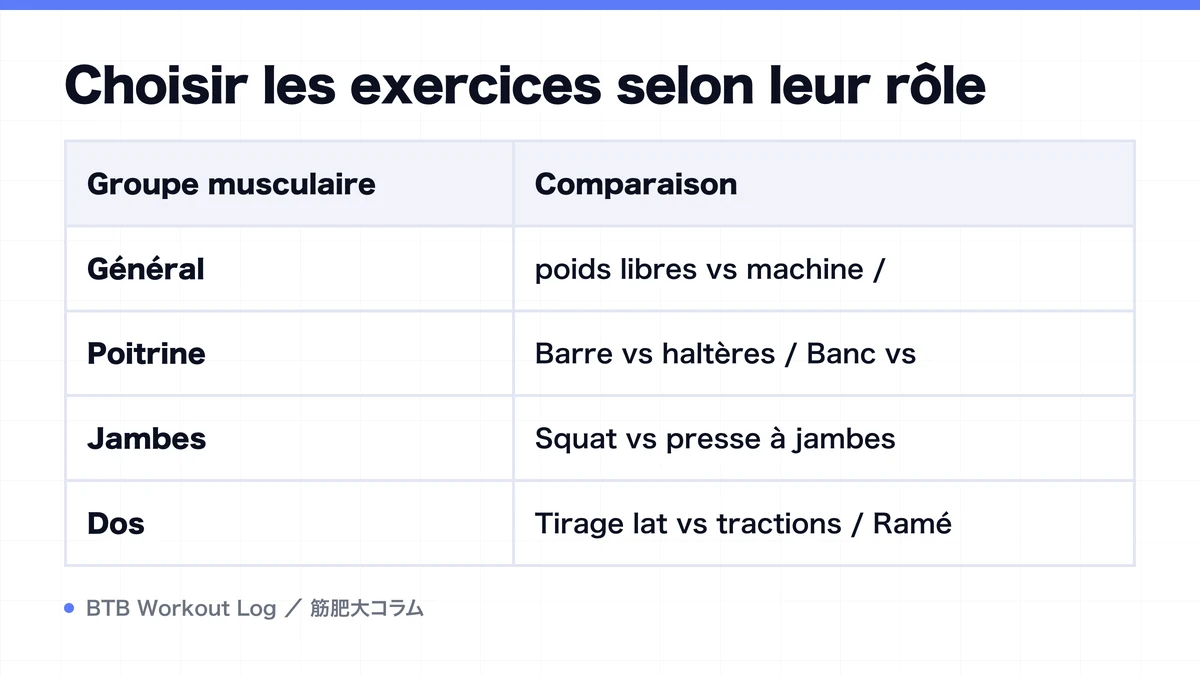 Choisir les exercices selon leur rôle

| Groupe musculaire | Comparaison |
|---|---|
| Général | poids libres vs machine / |
| Poitrine | Barre vs haltères / Banc vs |
| Jambes | Squat vs presse à jambes |
| Dos | Tirage lat vs tractions / Ramé |

BTB Workout Log ／ 筋肥大コラム